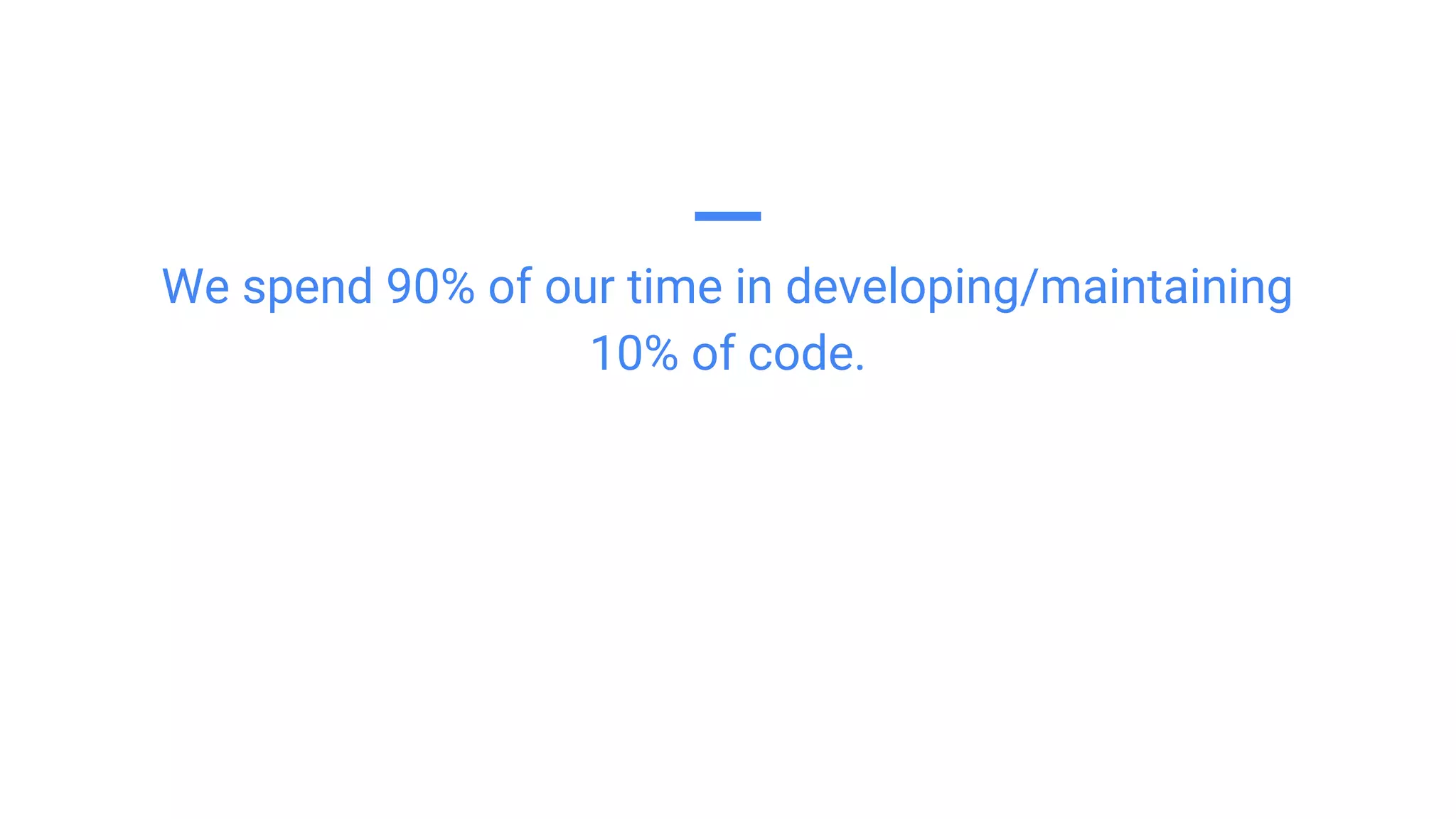 We spend 90% of our time in developing/maintaining 10% of code.